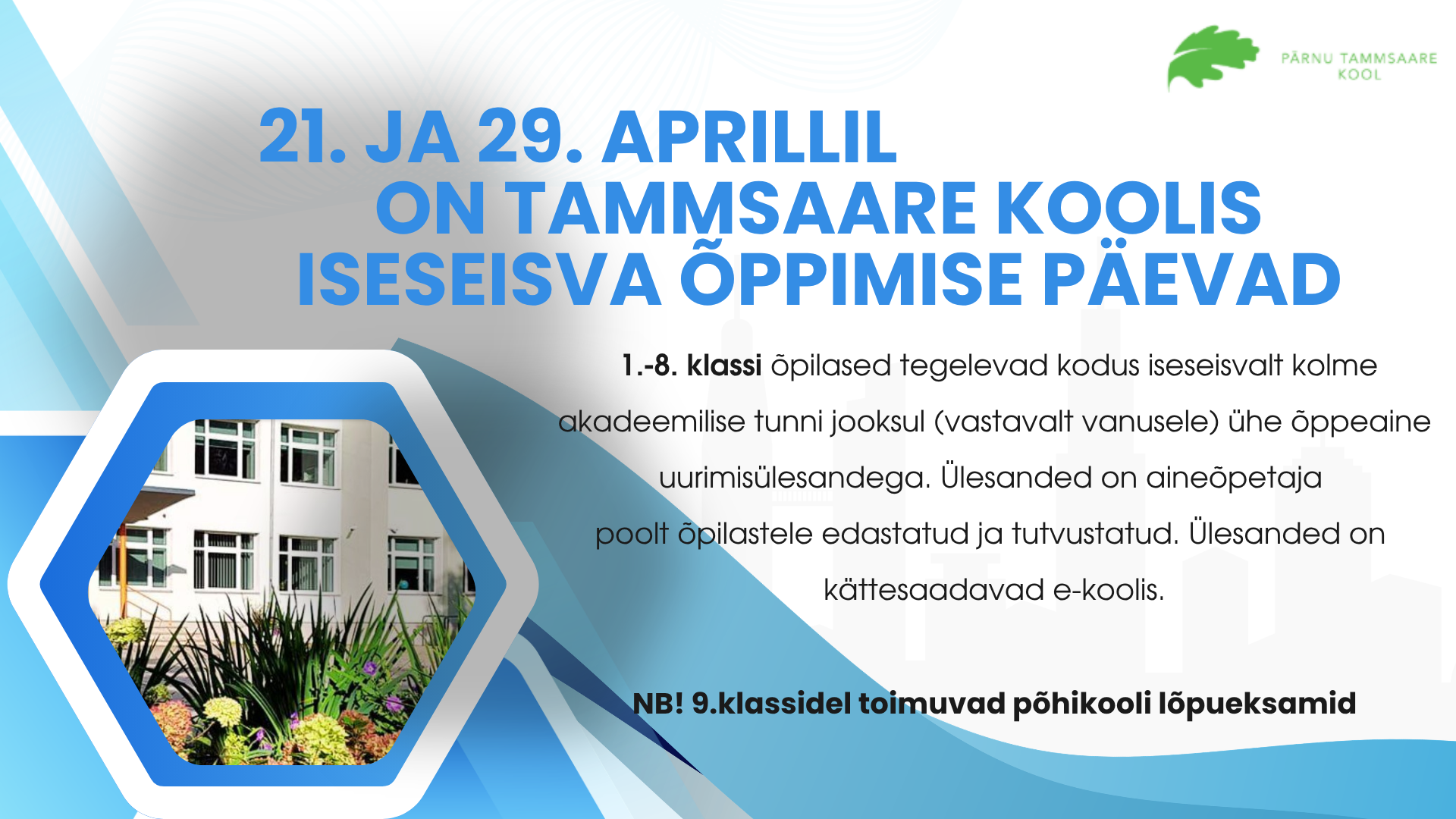 PÄRNU TAMMSAARE KOOL

21. JA 29. APRILLIL ON TAMMSAARE KOOLIS ISESEISVA ÕPPIMISE PÄEVAD

1.-8. klassi õpilased tegelevad kodus iseseisvalt kolme akadeemilise tunni jooksul (vastavalt vanusele) ühe õppeaine uurimisülesandega. Ülesanded on aineõpetaja poolt õpilastele edastatud ja tutvustatud. Ülesanded on kättesaadavad e-koolis.

NB! 9.klassidel toimuvad põhikooli lõpueksamid